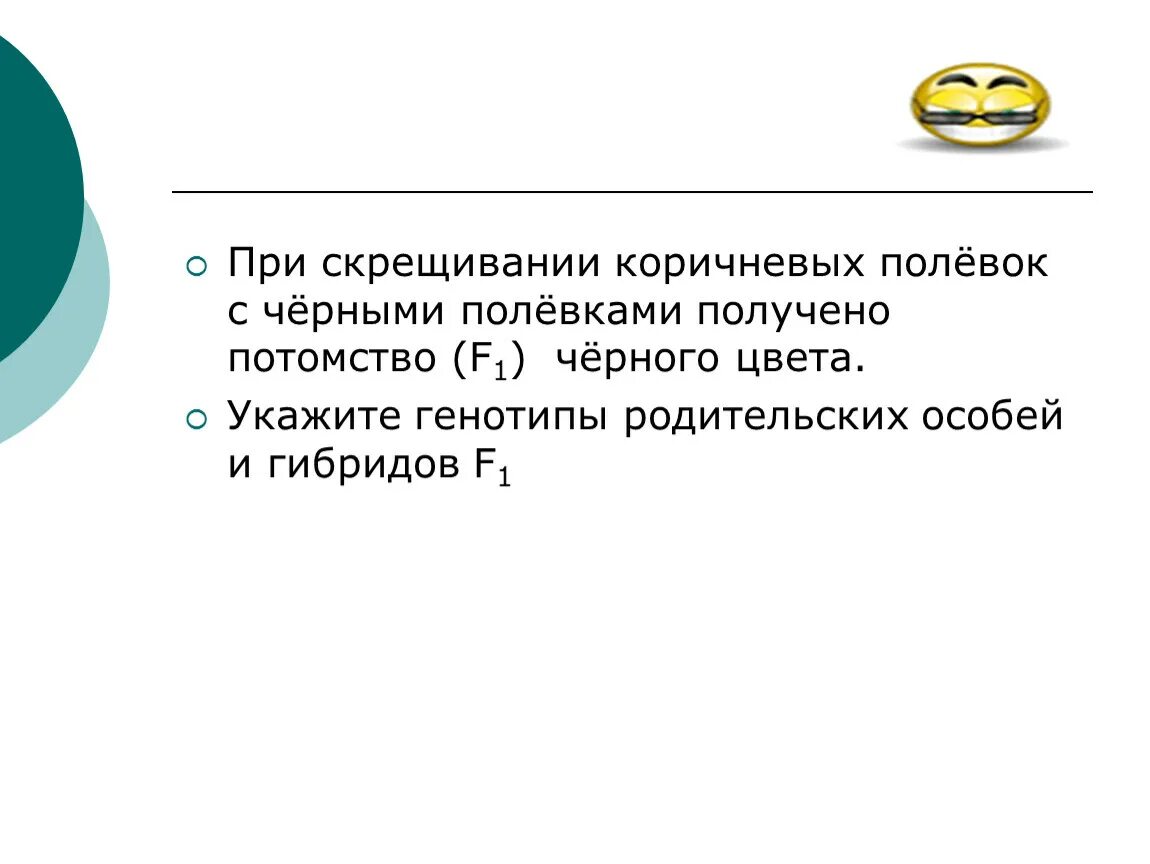 При скрещивании коричневых полёвок с чёрными полёвками получено потомство ($F_1$) чёрного цвета.

Укажите генотипы родительских особей и гибридов $F_1$